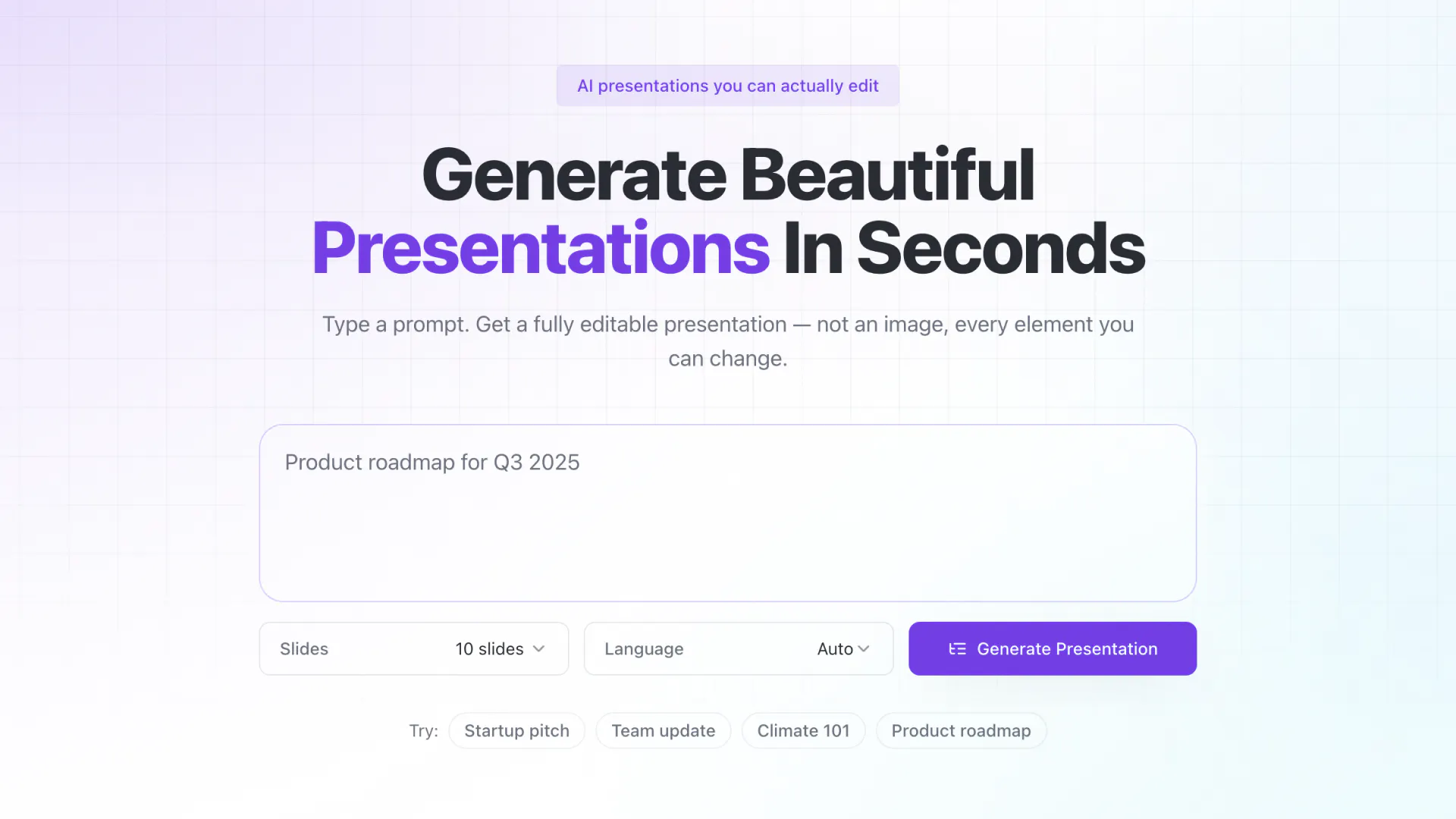 AI presentations you can actually edit

Generate Beautiful Presentations In Seconds

Type a prompt. Get a fully editable presentation — not an image, every element you can change.

Product roadmap for Q3 2025

Slides 10 slides

Language Auto

Generate Presentation

Try: Startup pitch Team update Climate 101 Product roadmap